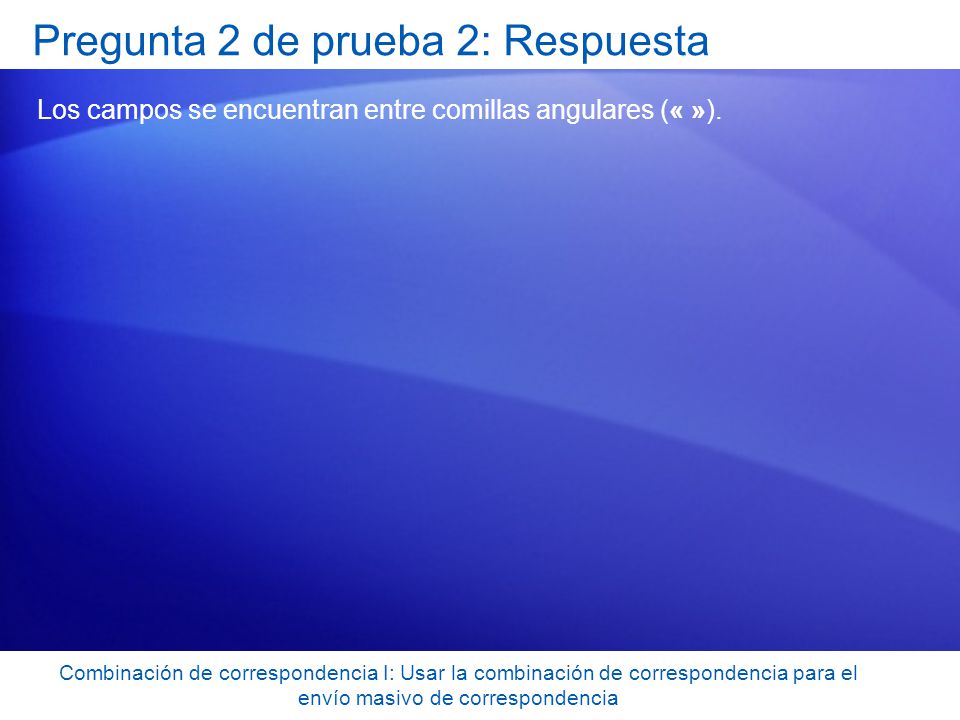 Pregunta 2 de prueba 2: Respuesta

Los campos se encuentran entre comillas angulares (« »).

Combinación de correspondencia I: Usar la combinación de correspondencia para el envío masivo de correspondencia